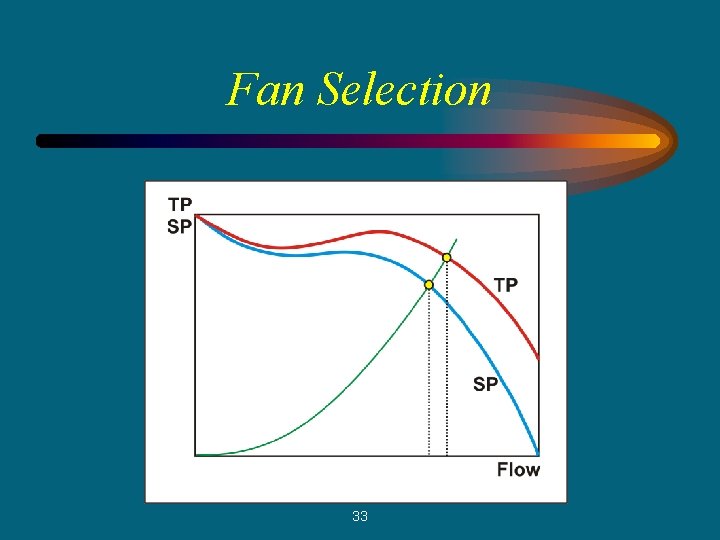 Fan Selection

TP
SP

TP

SP

Flow

33